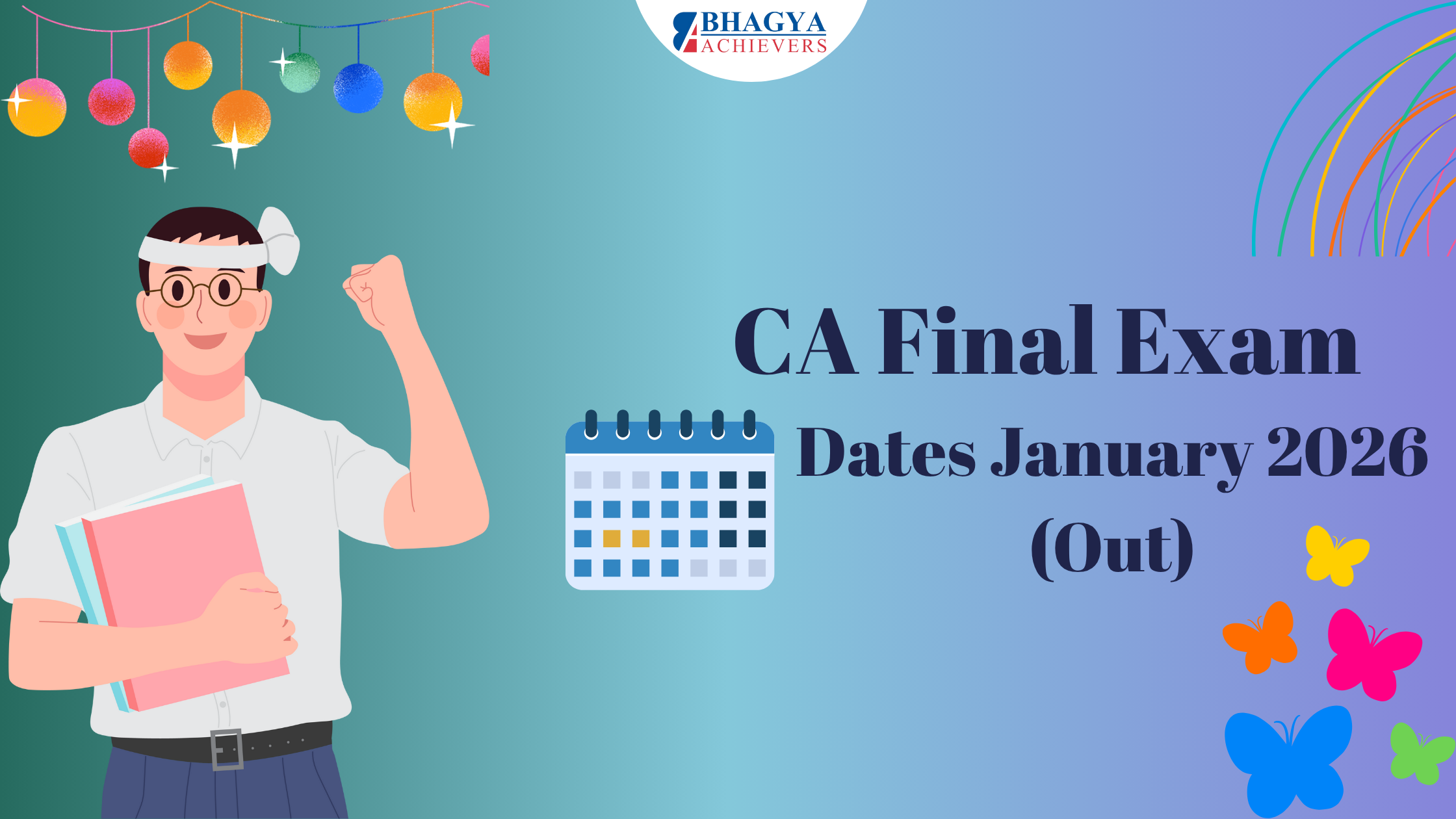 BHAGYA
ACHIEVERS

CA Final Exam
Dates January 2026
(Out)